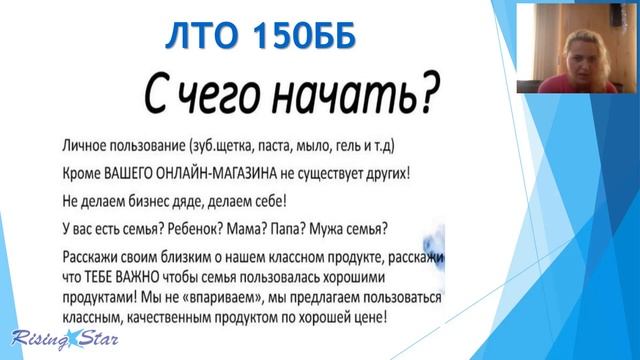 ЛТО 150ББ

С чего начать?

Личное пользование (зуб.щетка, паста, мыло, гель и т.д)

Кроме ВАШЕГО ОНЛАЙН-МАГАЗИНА не существует других!

Не делаем бизнес дяде, делаем себе!

У вас есть семья? Ребенок? Мама? Папа? Мужа семья?

Расскажи своим близким о нашем классном продукте, расскажи что ТЕБЕ ВАЖНО чтобы семья пользовалась хорошими продуктами! Мы не «впариваем», мы предлагаем пользоваться классным, качественным продуктом по хорошей цене!

Rising Star